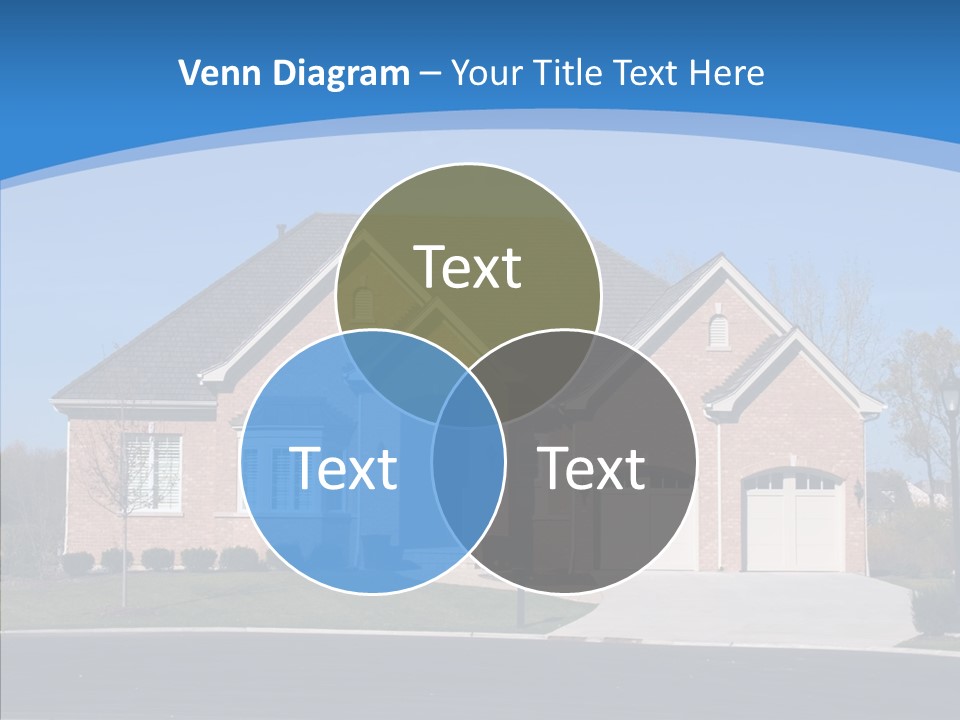 Venn Diagram – Your Title Text Here

Text

Text

Text